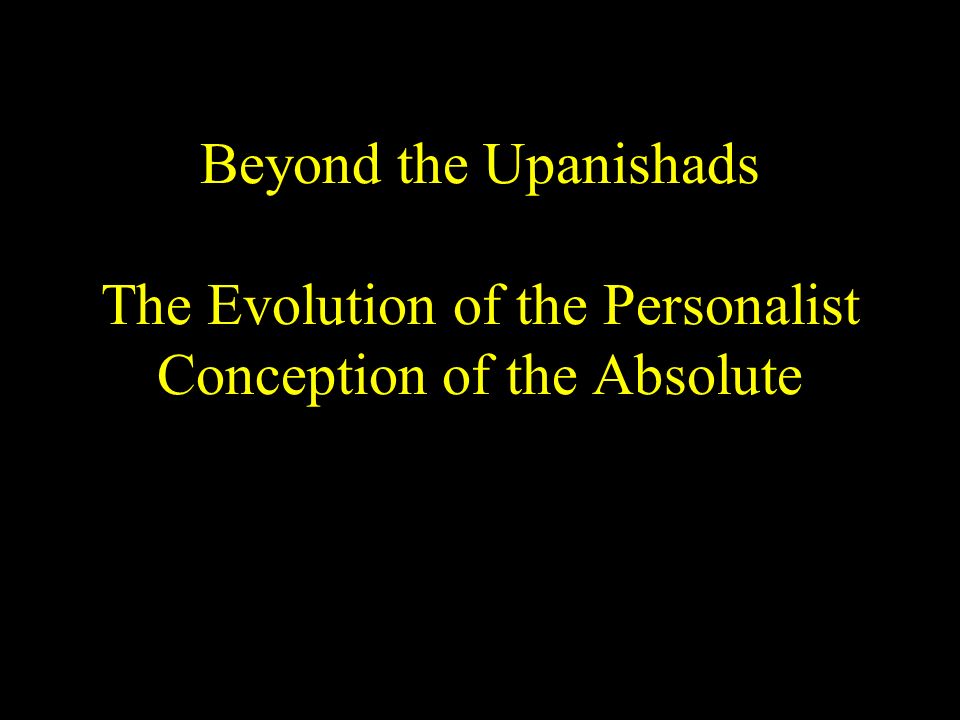 Beyond the Upanishads

The Evolution of the Personalist Conception of the Absolute